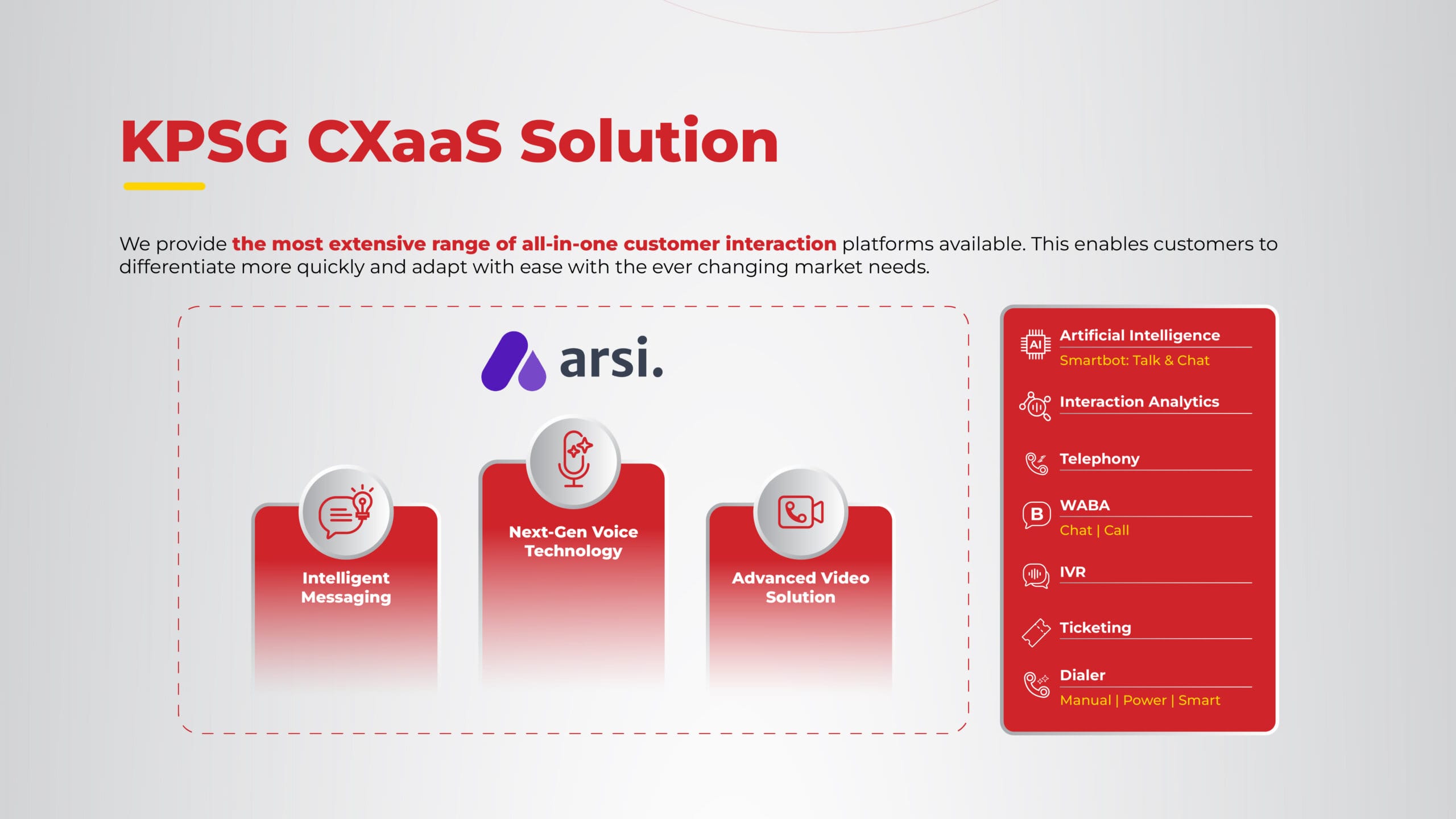 KPSG CXaaS Solution

We provide the most extensive range of all-in-one customer interaction platforms available. This enables customers to differentiate more quickly and adapt with ease with the ever changing market needs.

arsi.

Intelligent Messaging

Next-Gen Voice Technology

Advanced Video Solution

AI

Artificial Intelligence
Smartbot: Talk & Chat

Interaction Analytics

Telephony

B

WABA
Chat | Call

IVR

Ticketing

Dialer
Manual | Power | Smart